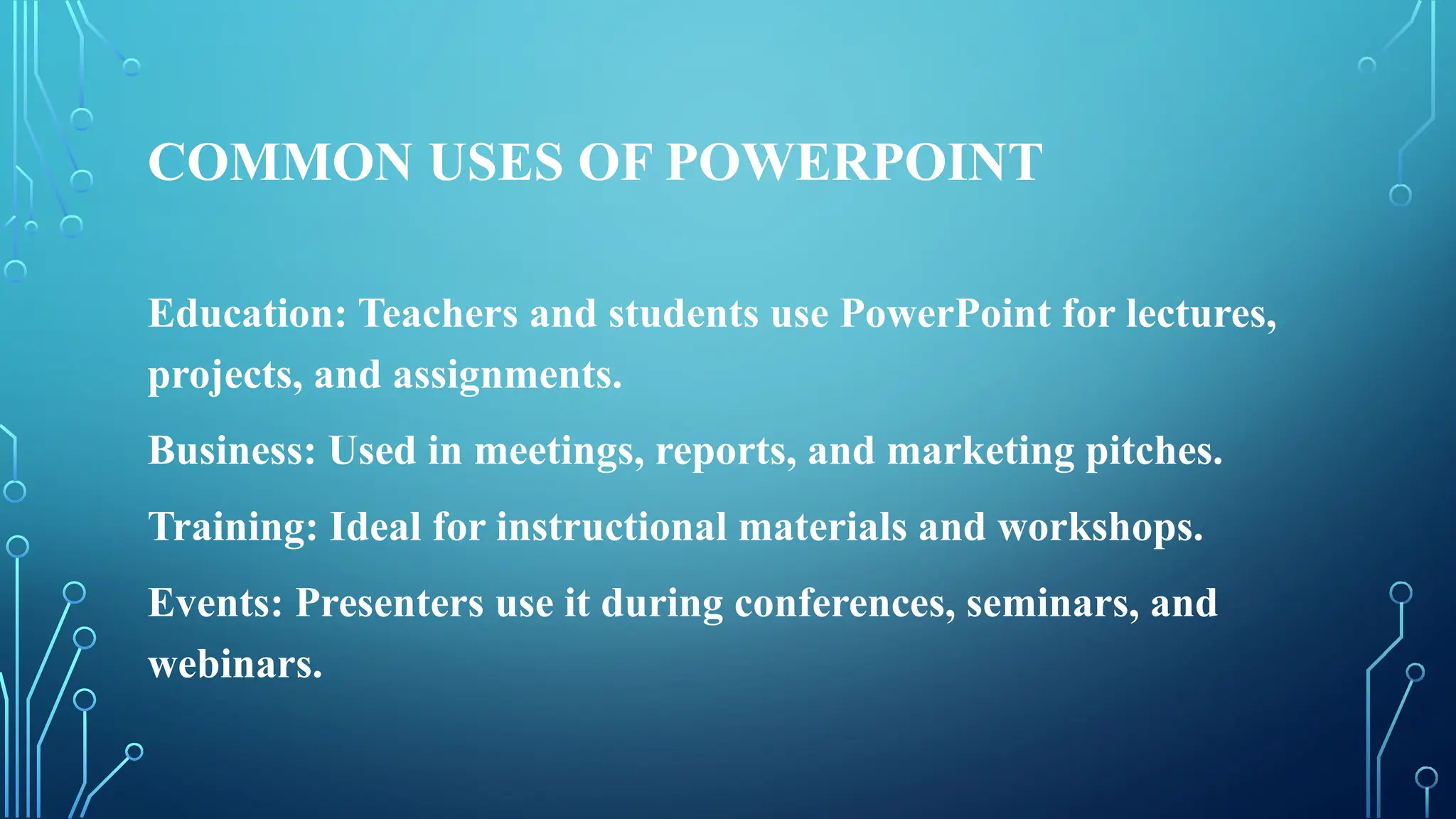 COMMON USES OF POWERPOINT

Education: Teachers and students use PowerPoint for lectures, projects, and assignments.

Business: Used in meetings, reports, and marketing pitches.

Training: Ideal for instructional materials and workshops.

Events: Presenters use it during conferences, seminars, and webinars.